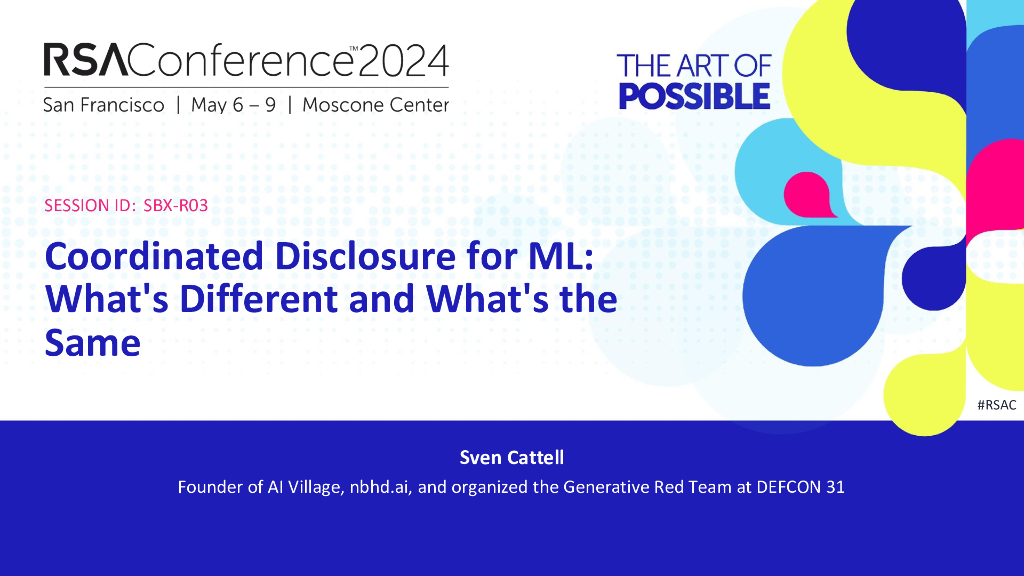 RSAConference™2024
San Francisco | May 6 – 9 | Moscone Center

THE ART OF POSSIBLE

SESSION ID: SBX-R03

Coordinated Disclosure for ML: What's Different and What's the Same

#RSAC

Sven Cattell
Founder of AI Village, nbhd.ai, and organized the Generative Red Team at DEFCON 31